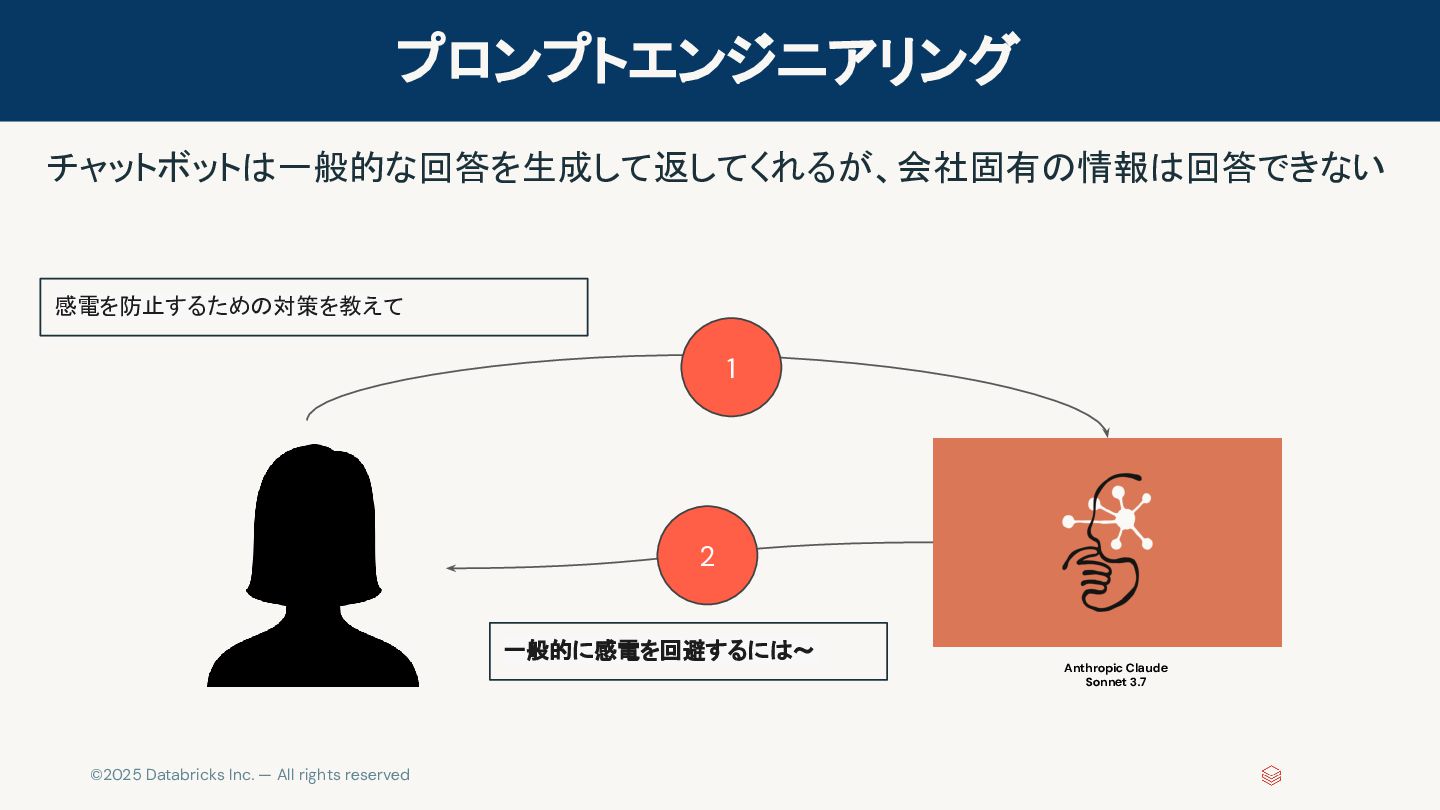 プロンプトエンジニアリング

チャットボットは一般的な回答を生成して返してくれるが、会社固有の情報は回答できない

感電を防止するための対策を教えて

1

2

一般的に感電を回避するには〜

Anthropic Claude Sonnet 3.7

©2025 Databricks Inc. — All rights reserved